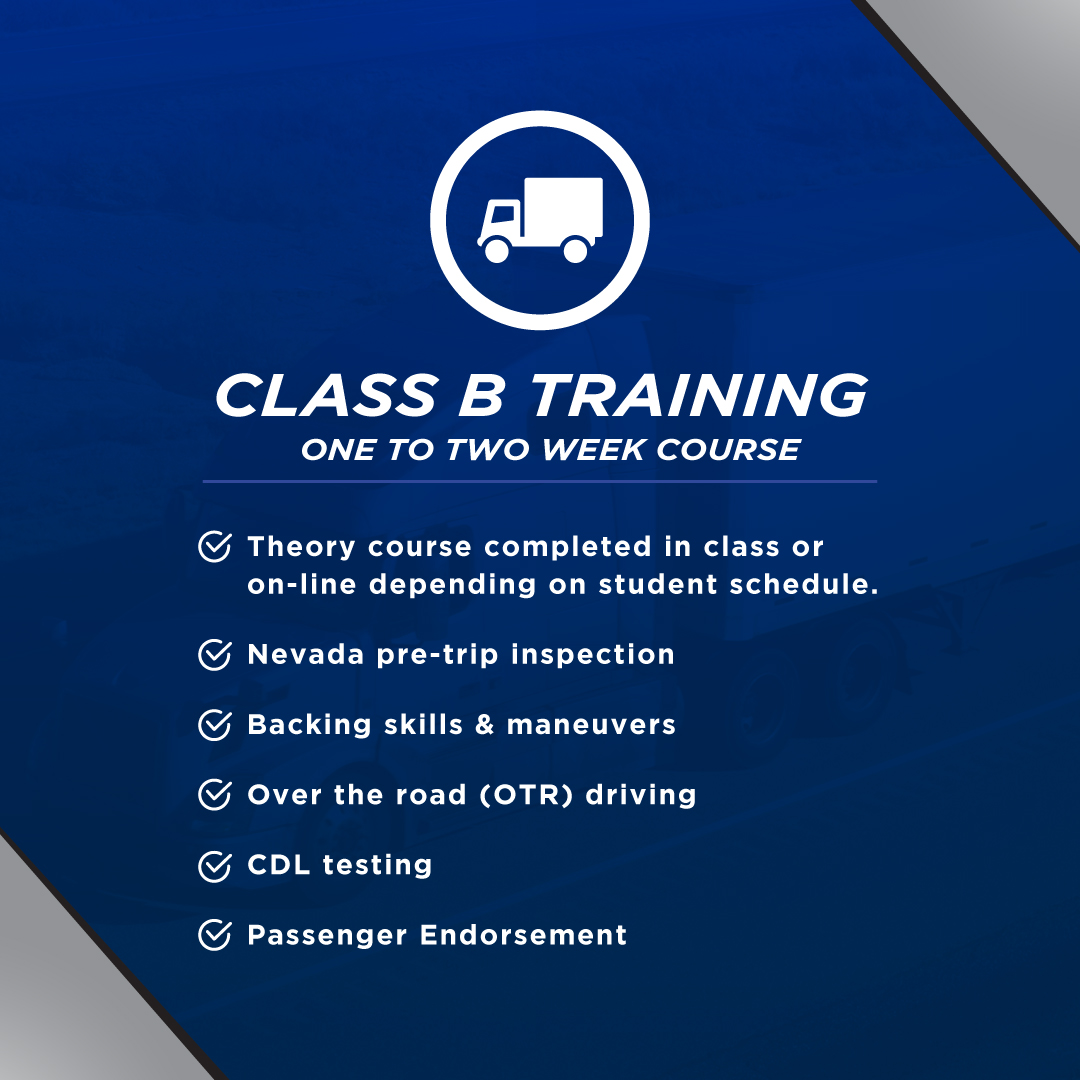 CLASS B TRAINING
ONE TO TWO WEEK COURSE

Theory course completed in class or on-line depending on student schedule.

Nevada pre-trip inspection

Backing skills & maneuvers

Over the road (OTR) driving

CDL testing

Passenger Endorsement